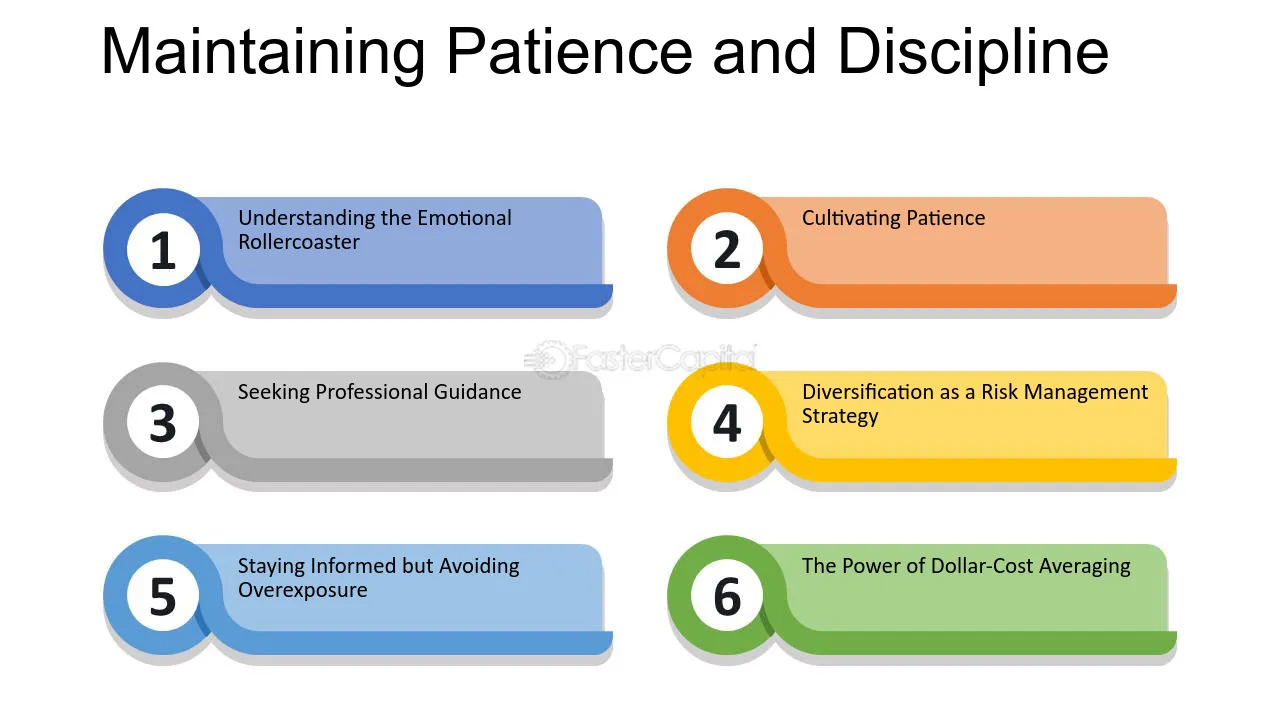 Maintaining Patience and Discipline

1
Understanding the Emotional Rollercoaster

2
Cultivating Patience

3
Seeking Professional Guidance

4
Diversification as a Risk Management Strategy

5
Staying Informed but Avoiding Overexposure

6
The Power of Dollar-Cost Averaging

FasterCapital